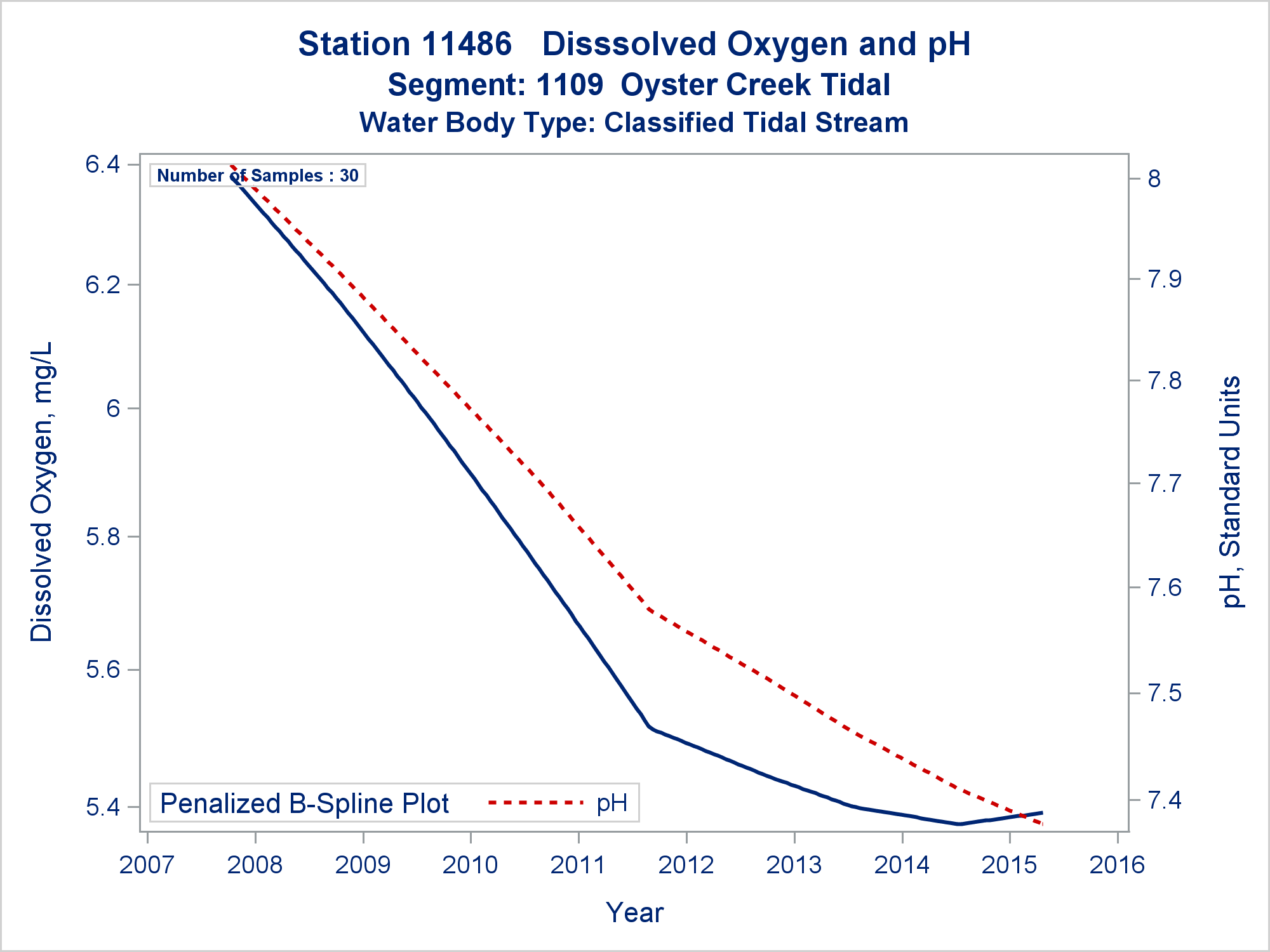 Station 11486 Disssolved Oxygen and pH
Segment: 1109 Oyster Creek Tidal
Water Body Type: Classified Tidal Stream

Number of Samples : 30

Dissolved Oxygen, mg/L
6.4
6.2
6
5.8
5.6
5.4

pH, Standard Units
8
7.9
7.8
7.7
7.6
7.5
7.4

Penalized B-Spline Plot pH

2007 2008 2009 2010 2011 2012 2013 2014 2015 2016
Year